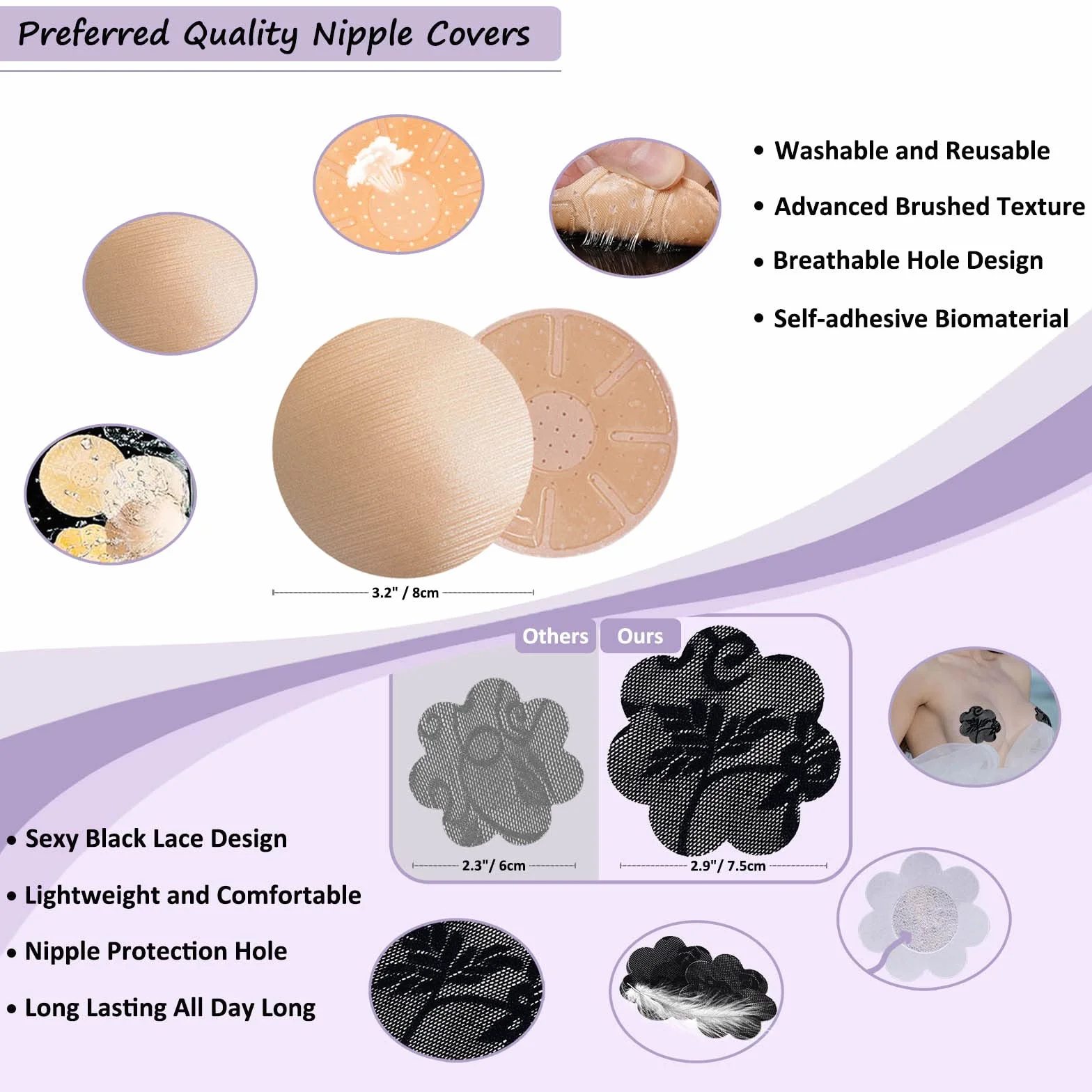 Preferred Quality Nipple Covers

• Washable and Reusable
• Advanced Brushed Texture
• Breathable Hole Design
• Self-adhesive Biomaterial

3.2" / 8cm

Others
Ours

2.3"/ 6cm
2.9"/ 7.5cm

• Sexy Black Lace Design
• Lightweight and Comfortable
• Nipple Protection Hole
• Long Lasting All Day Long